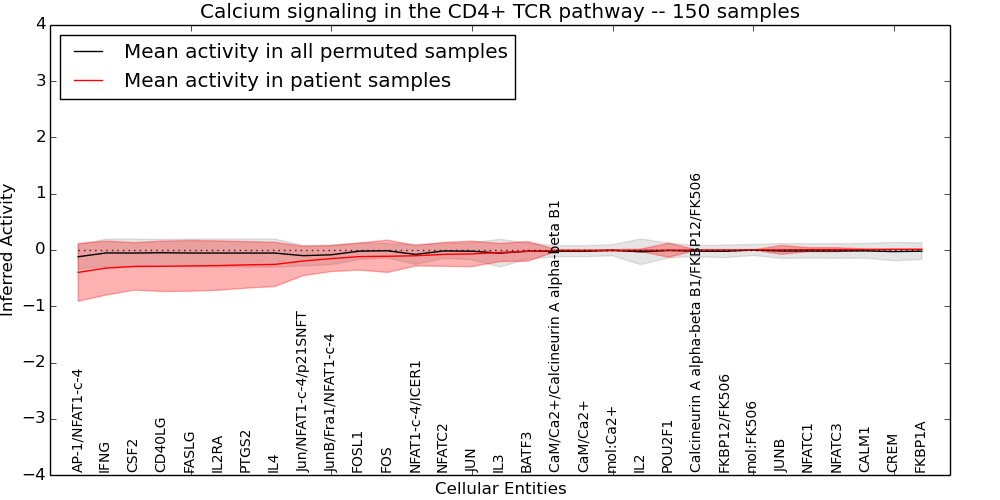 Calcium signaling in the CD4+ TCR pathway -- 150 samples

Mean activity in all permuted samples
Mean activity in patient samples

Inferred Activity

4
3
2
1
0
−1
−2
−3
−4

AP-1/NFAT1-c-4
IFNG
CSF2
CD40LG
FASLG
IL2RA
PTGS2
IL4
Jun/NFAT1-c-4/p21SNFT
JunB/Fra1/NFAT1-c-4
FOSL1
FOS
NFAT1-c-4/ICER1
NFATC2
JUN
IL3
BATF3
CaM/Ca2+/Calcineurin A alpha-beta B1
CaM/Ca2+
mol:Ca2+
IL2
POU2F1
Calcineurin A alpha-beta B1/FKBP12/FK506
FKBP12/FK506
mol:FK506
JUNB
NFATC1
NFATC3
CALM1
CREM
FKBP1A

Cellular Entities